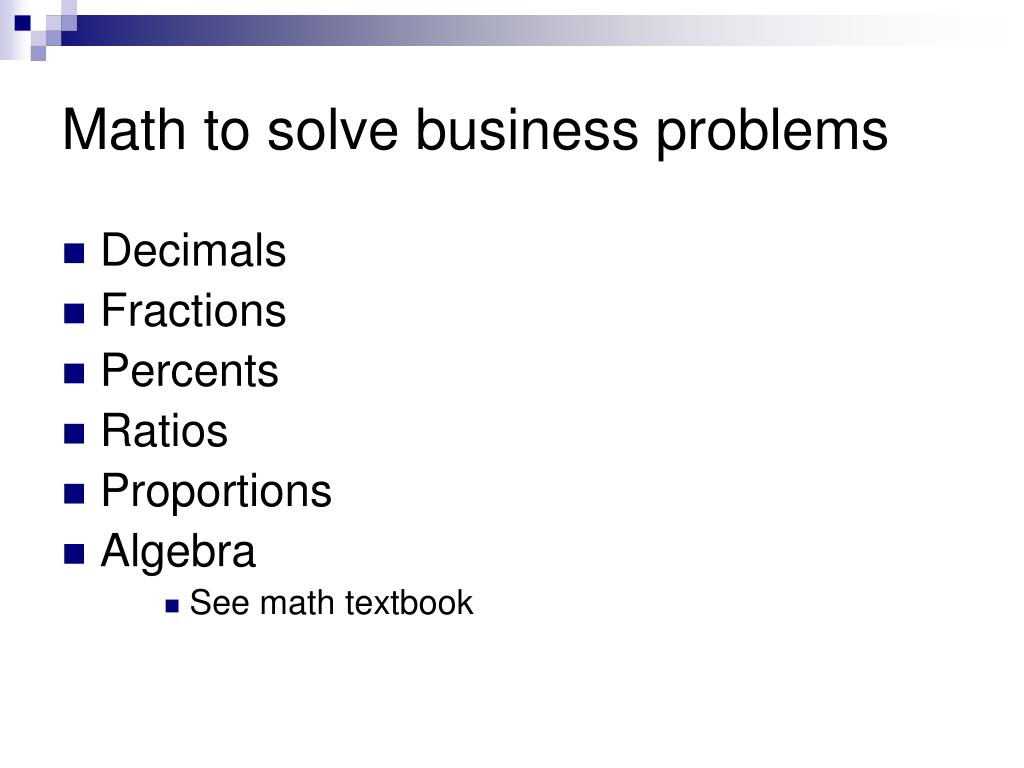 Math to solve business problems

- Decimals
- Fractions
- Percents
- Ratios
- Proportions
- Algebra
  - See math textbook